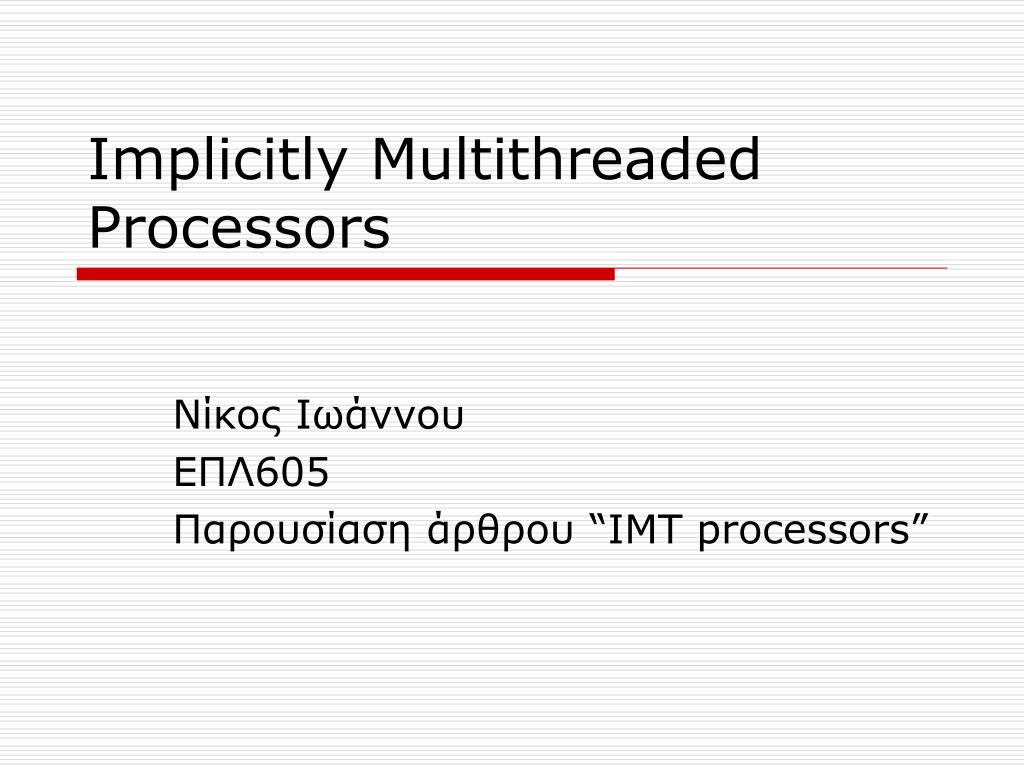 Implicitly Multithreaded Processors

Νίκος Ιωάννου
ΕΠΛ605
Παρουσίαση άρθρου “IMT processors”